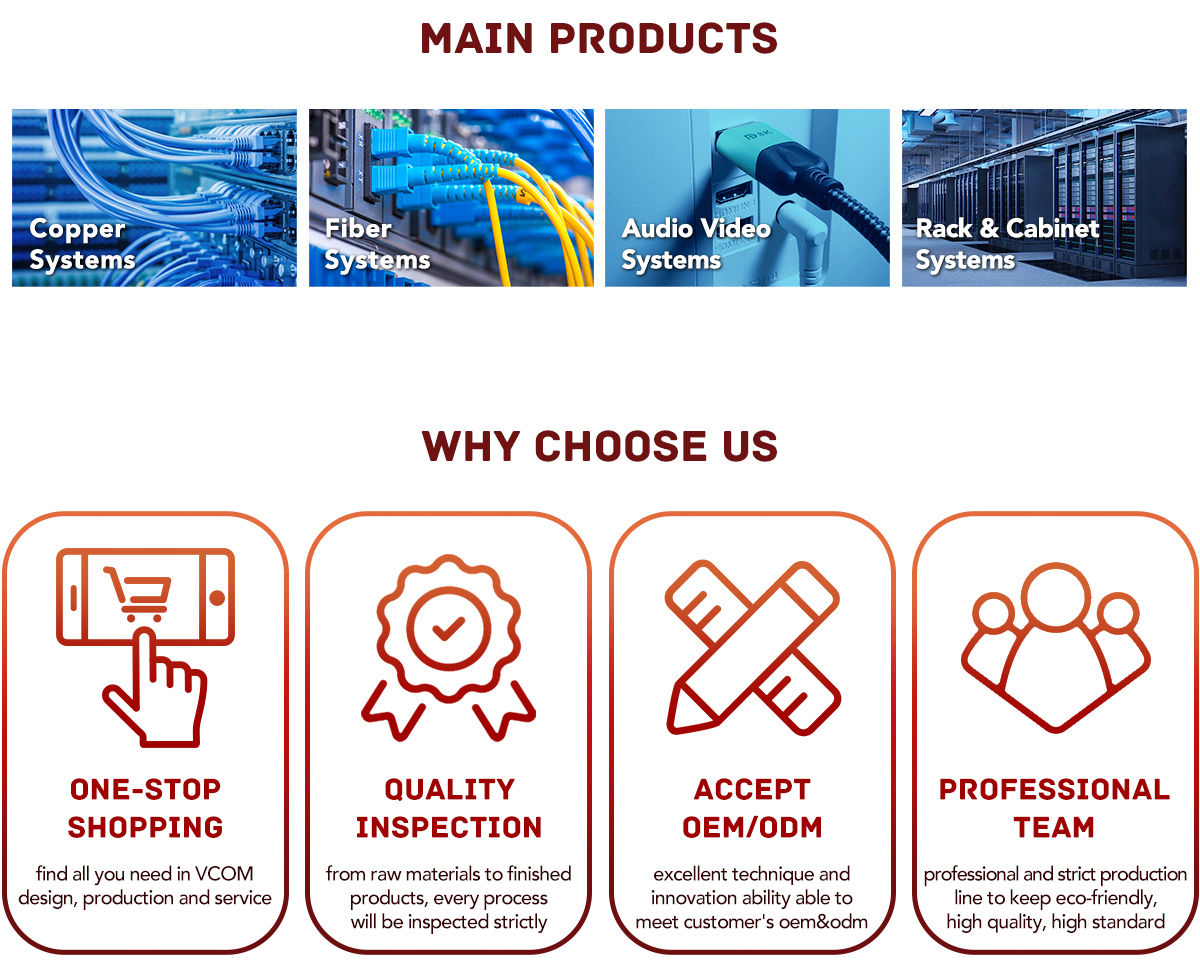 MAIN PRODUCTS

Copper Systems

Fiber Systems

Audio Video Systems

Rack & Cabinet Systems

WHY CHOOSE US

ONE-STOP SHOPPING

find all you need in VCOM design, production and service

QUALITY INSPECTION

from raw materials to finished products, every process will be inspected strictly

ACCEPT OEM/ODM

excellent technique and innovation ability able to meet customer's oem&odm

PROFESSIONAL TEAM

professional and strict production line to keep eco-friendly, high quality, high standard